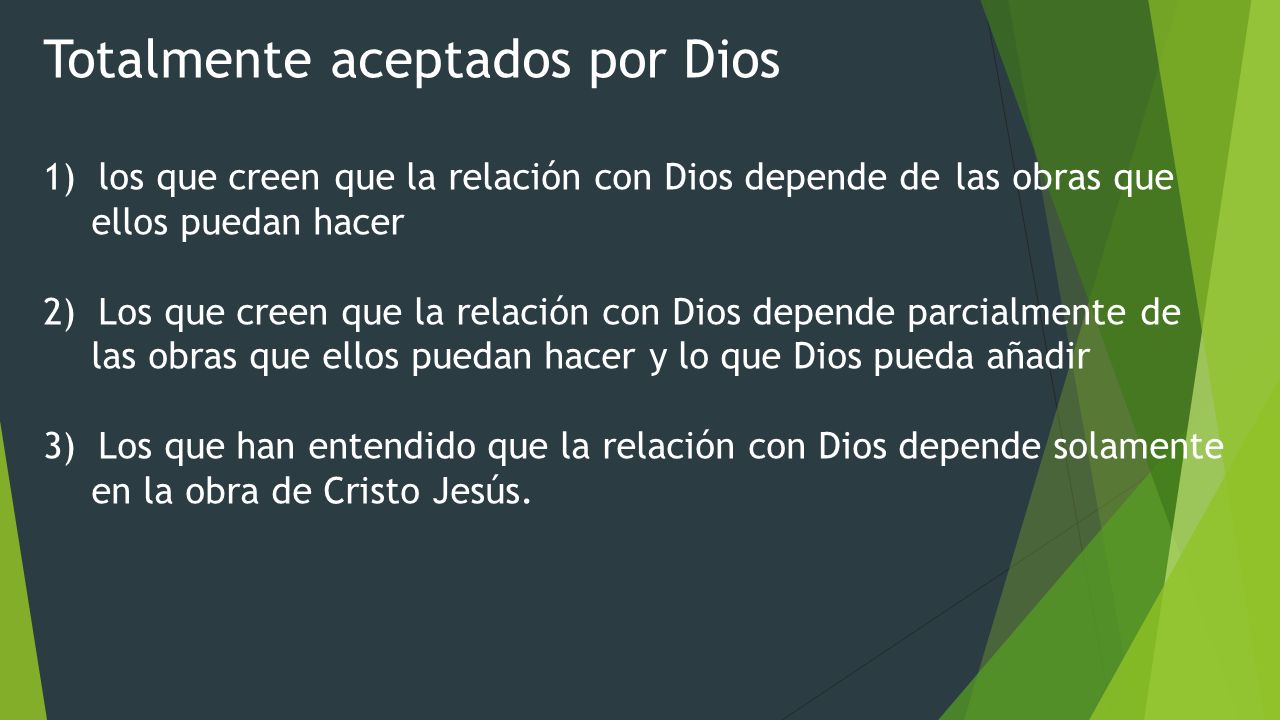 Totalmente aceptados por Dios

1) los que creen que la relación con Dios depende de las obras que ellos puedan hacer

2) Los que creen que la relación con Dios depende parcialmente de las obras que ellos puedan hacer y lo que Dios pueda añadir

3) Los que han entendido que la relación con Dios depende solamente en la obra de Cristo Jesús.